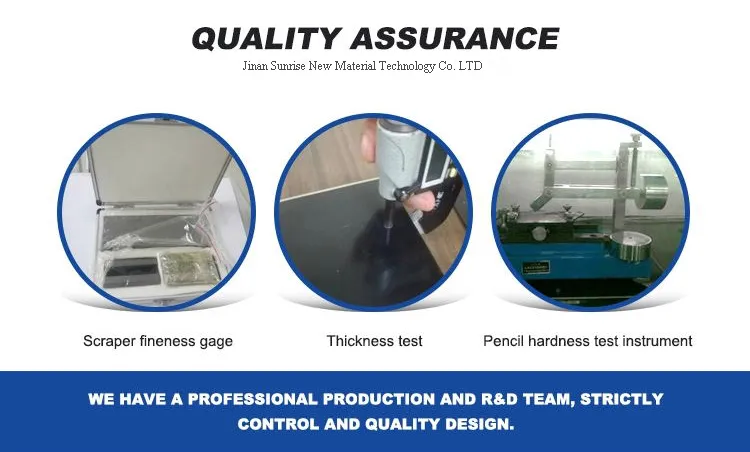 QUALITY ASSURANCE

Jinan Sunrise New Material Technology Co. LTD

Scraper fineness gage

Thickness test

Pencil hardness test instrument

WE HAVE A PROFESSIONAL PRODUCTION AND R&D TEAM, STRICTLY CONTROL AND QUALITY DESIGN.